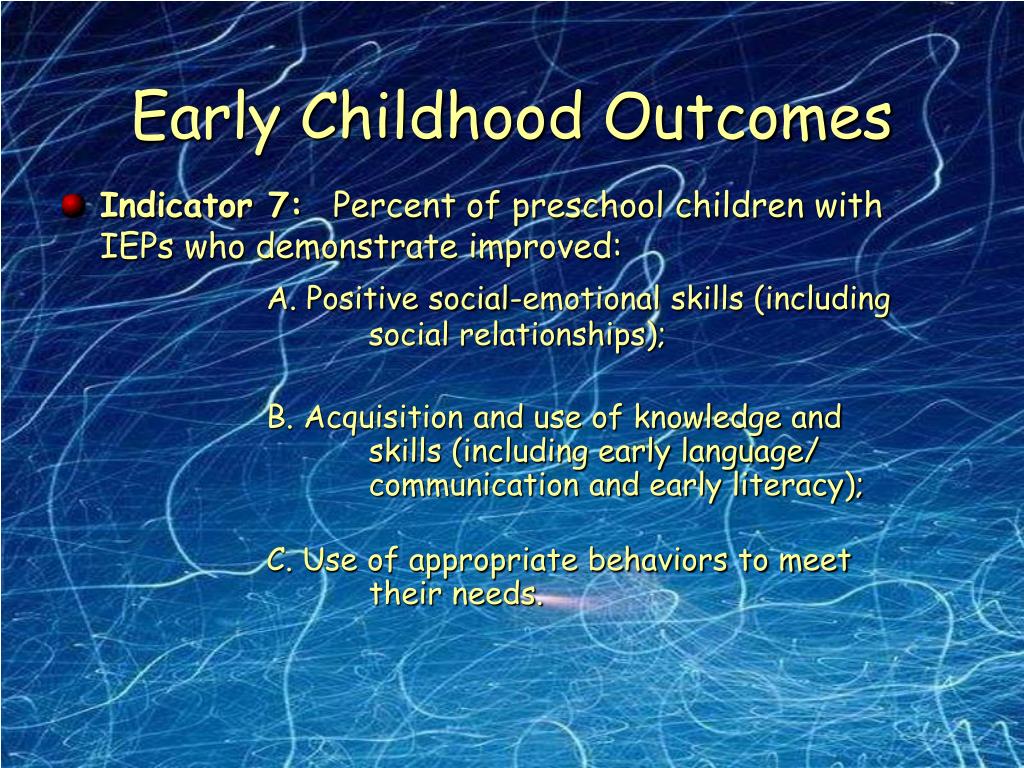 Early Childhood Outcomes

Indicator 7: Percent of preschool children with IEPs who demonstrate improved:

A. Positive social-emotional skills (including social relationships);

B. Acquisition and use of knowledge and skills (including early language/ communication and early literacy);

C. Use of appropriate behaviors to meet their needs.